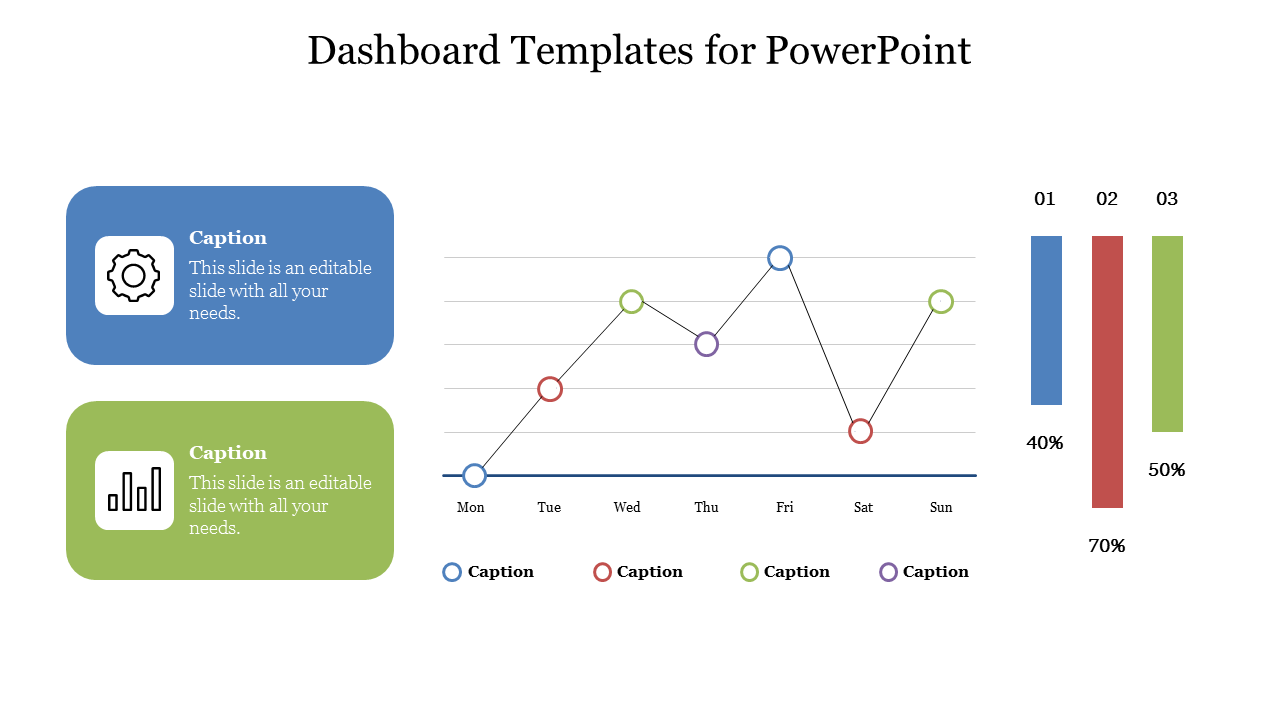 Dashboard Templates for PowerPoint

Caption
This slide is an editable slide with all your needs.

Caption
This slide is an editable slide with all your needs.

Mon Tue Wed Thu Fri Sat Sun

Caption Caption Caption Caption

01 02 03

40%

70%

50%